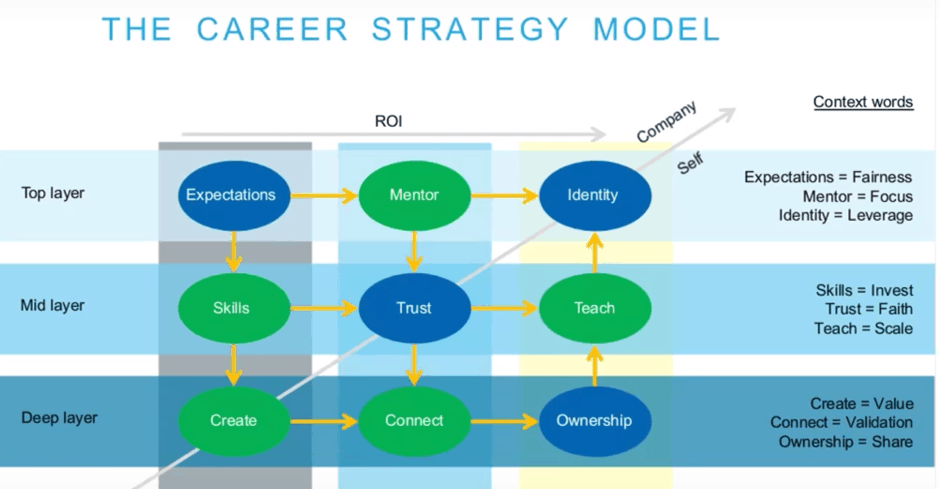 THE CAREER STRATEGY MODEL

ROI

Company

Self

Context words

Top layer

Expectations

Mentor

Identity

Expectations = Fairness
Mentor = Focus
Identity = Leverage

Mid layer

Skills

Trust

Teach

Skills = Invest
Trust = Faith
Teach = Scale

Deep layer

Create

Connect

Ownership

Create = Value
Connect = Validation
Ownership = Share